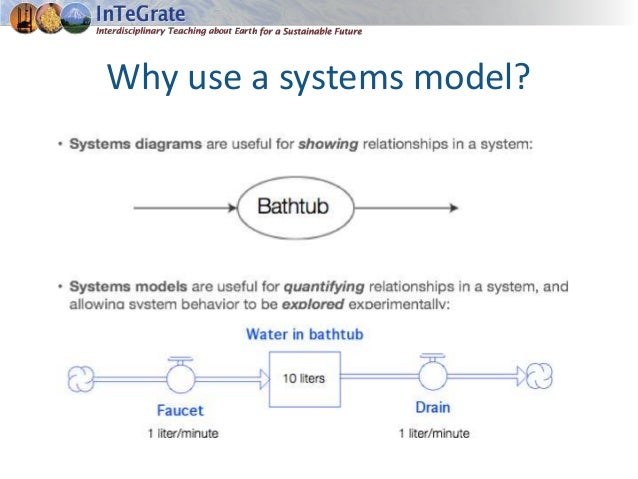 InTeGrate
Interdisciplinary Teaching about Earth for a Sustainable Future

Why use a systems model?

• Systems diagrams are useful for showing relationships in a system:

Bathtub

• Systems models are useful for quantifying relationships in a system, and allowing system behavior to be explored experimentally:

Water in bathtub

10 liters

Faucet

1 liter/minute

Drain

1 liter/minute